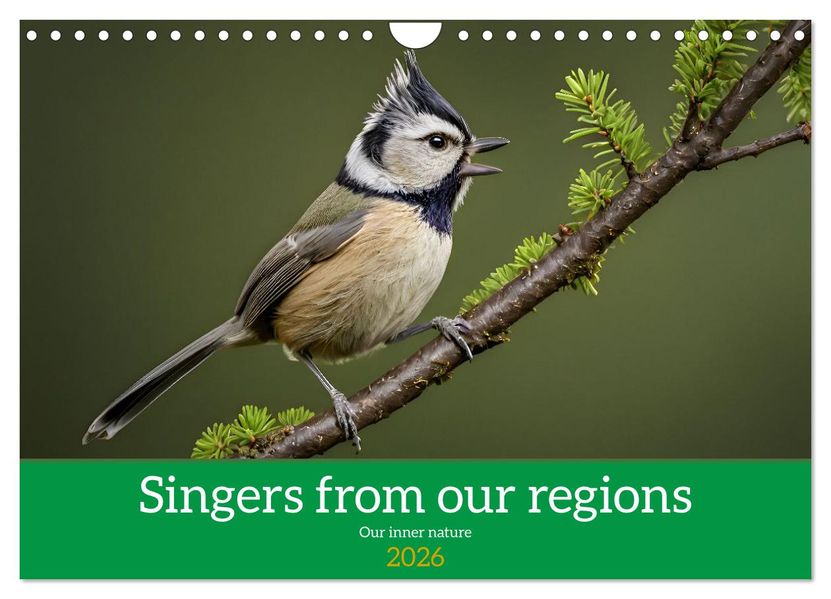 Singers from our regions
Our inner nature
2026